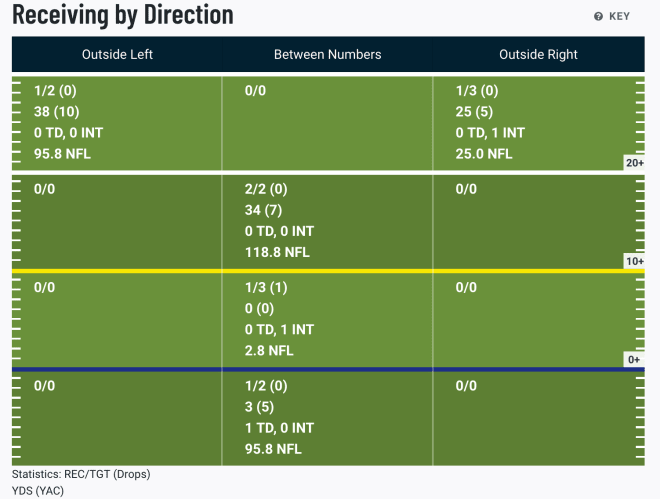 Receiving by Direction

KEY

| Outside Left | Between Numbers | Outside Right |
|---|---|---|
| 1/2 (0) 38 (10) 0 TD, 0 INT 95.8 NFL | 0/0 | 1/3 (0) 25 (5) 0 TD, 1 INT 25.0 NFL |
| 0/0 | 2/2 (0) 34 (7) 0 TD, 0 INT 118.8 NFL | 0/0 |
| 0/0 | 1/3 (1) 0 (0) 0 TD, 1 INT 2.8 NFL | 0/0 |
| 0/0 | 1/2 (0) 3 (5) 1 TD, 0 INT 95.8 NFL | 0/0 |

20+

10+

0+

Statistics: REC/TGT (Drops)
YDS (YAC)